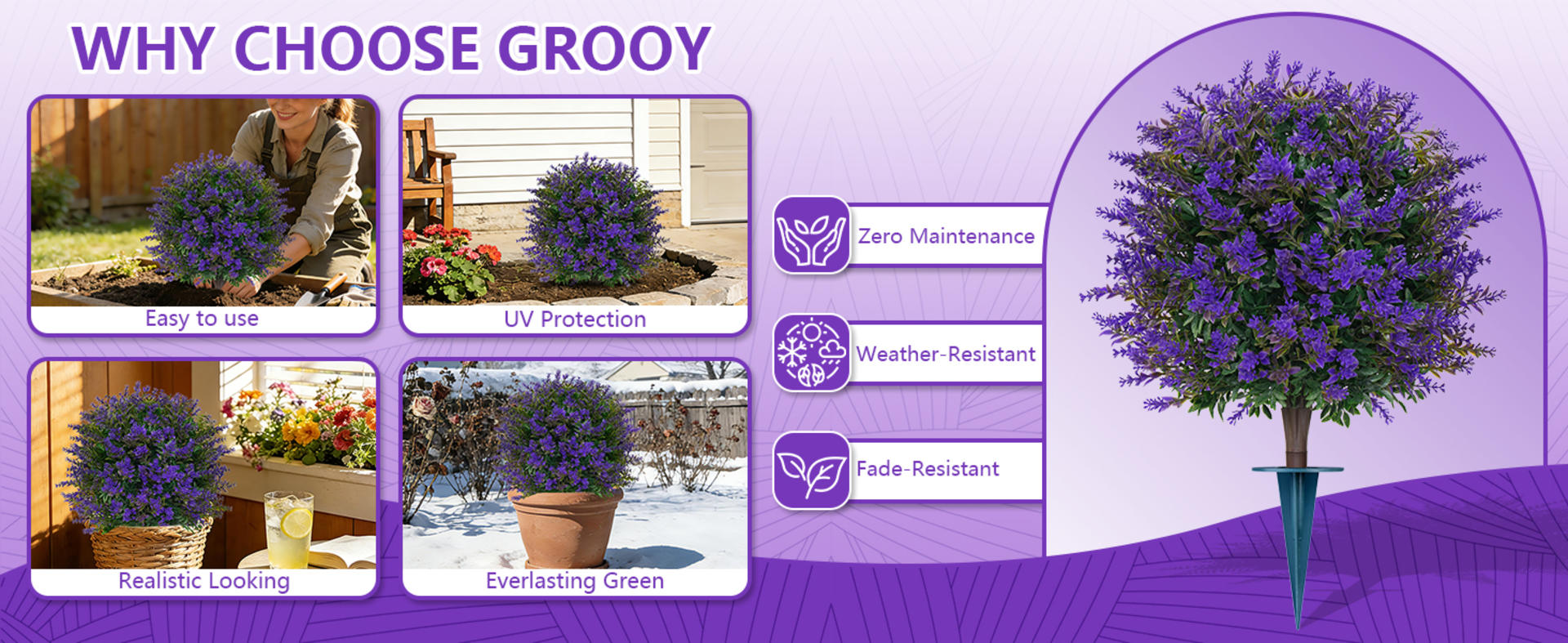 WHY CHOOSE GROOY

Easy to use

UV Protection

Realistic Looking

Everlasting Green

Zero Maintenance

Weather-Resistant

Fade-Resistant